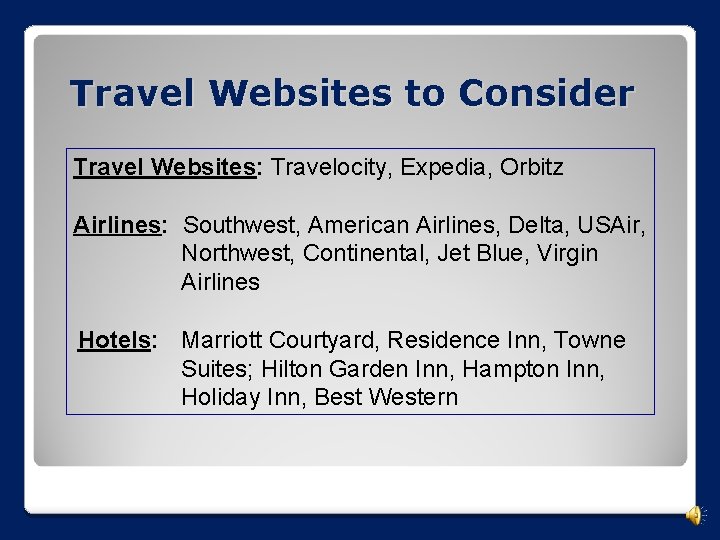 Travel Websites to Consider

Travel Websites: Travelocity, Expedia, Orbitz

Airlines: Southwest, American Airlines, Delta, USAir, Northwest, Continental, Jet Blue, Virgin Airlines

Hotels: Marriott Courtyard, Residence Inn, Towne Suites; Hilton Garden Inn, Hampton Inn, Holiday Inn, Best Western